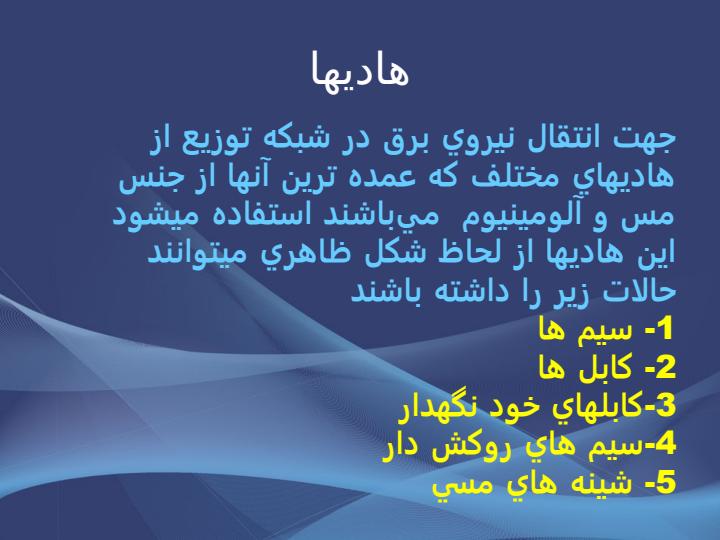 هاديها

جهت انتقال نيروي برق در شبكه توزيع از هاديهاي مختلف كه عمده ترين آنها از جنس مس و آلومينيوم مي‌باشند استفاده ميشود اين هاديها از لحاظ شكل ظاهري ميتوانند حالات زير را داشته باشند

1- سيم ها
2- كابل ها
3-كابلهاي خود نگهدار
4-سيم هاي روكش دار
5- شينه هاي مسي